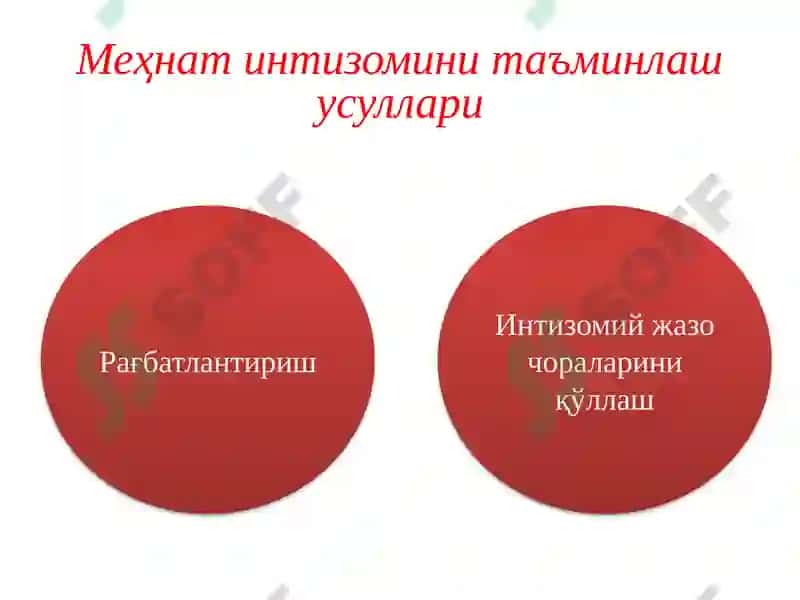 Меҳнат интизомини таъминлаш усуллари

Рағбатлантириш

Интизомий жазо чораларини қўллаш

SOFF

SOFF